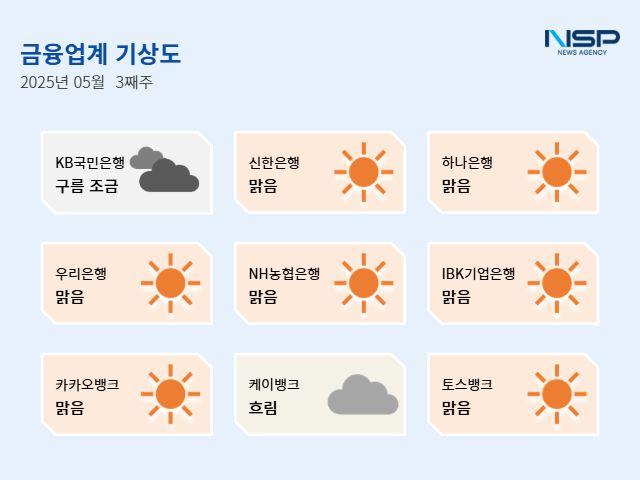 금융업계 기상도
2025년 05월 3째주

NSP
NEWS AGENCY

KB국민은행
구름 조금

신한은행
맑음

하나은행
맑음

우리은행
맑음

NH농협은행
맑음

IBK기업은행
맑음

카카오뱅크
맑음

케이뱅크
흐림

토스뱅크
맑음